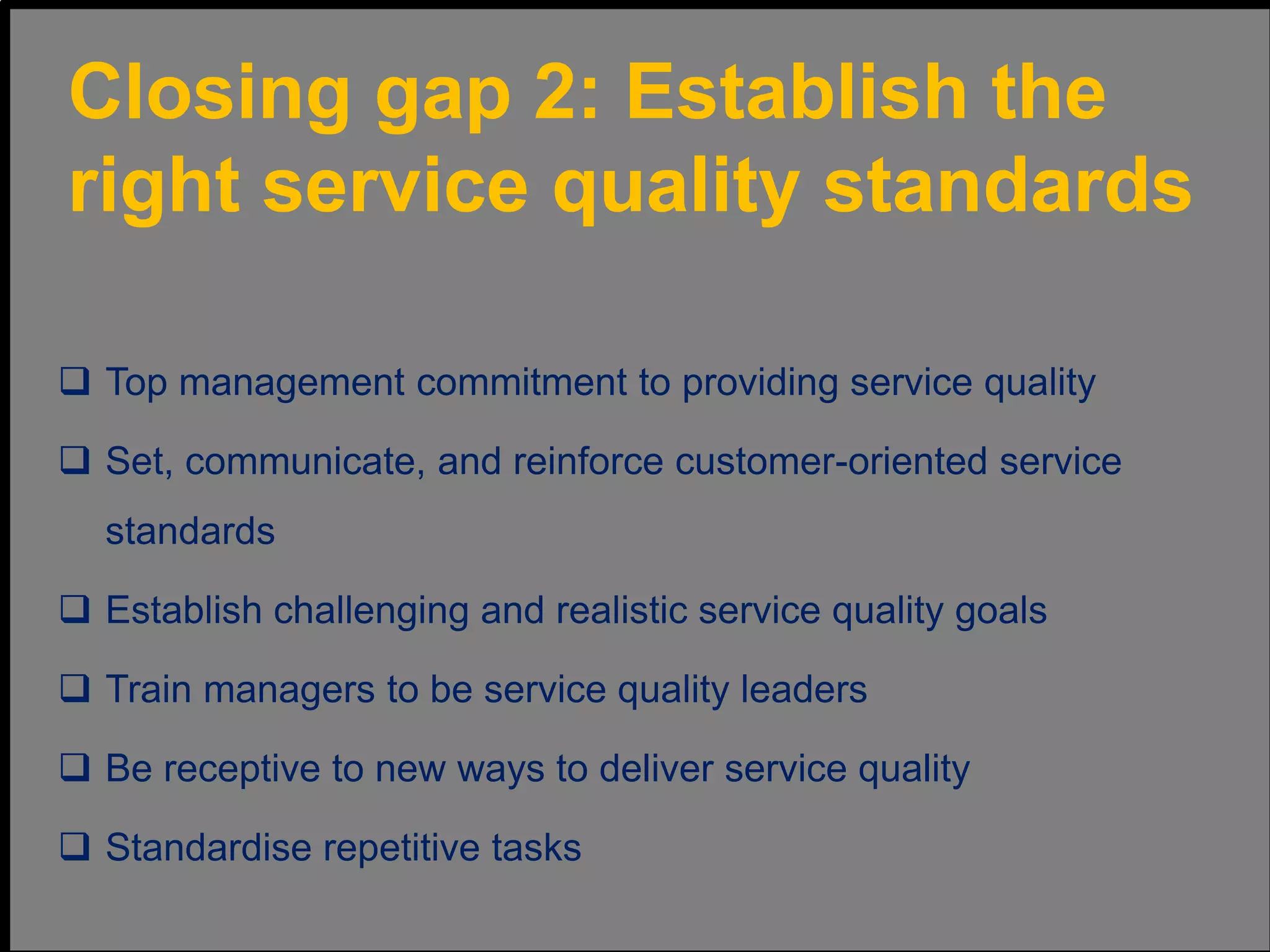 Closing gap 2: Establish the right service quality standards

❑ Top management commitment to providing service quality

❑ Set, communicate, and reinforce customer-oriented service standards

❑ Establish challenging and realistic service quality goals

❑ Train managers to be service quality leaders

❑ Be receptive to new ways to deliver service quality

❑ Standardise repetitive tasks